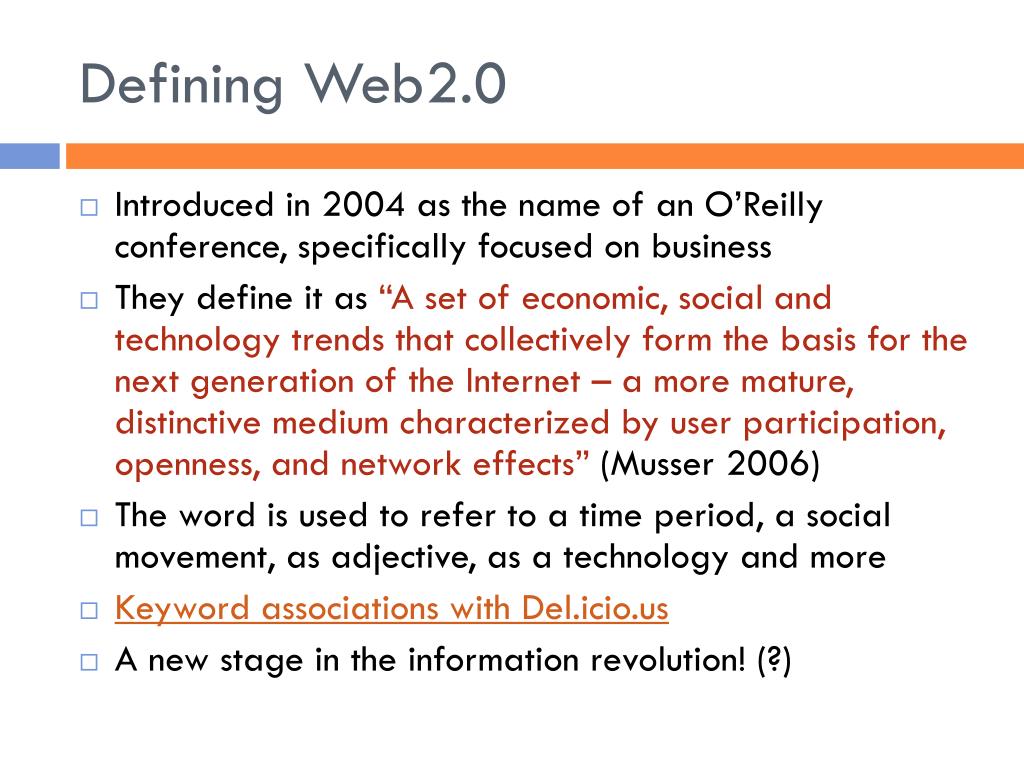 Defining Web2.0

□ Introduced in 2004 as the name of an O'Reilly conference, specifically focused on business

□ They define it as "A set of economic, social and technology trends that collectively form the basis for the next generation of the Internet – a more mature, distinctive medium characterized by user participation, openness, and network effects" (Musser 2006)

□ The word is used to refer to a time period, a social movement, as adjective, as a technology and more

□ Keyword associations with Del.icio.us

□ A new stage in the information revolution! (?)